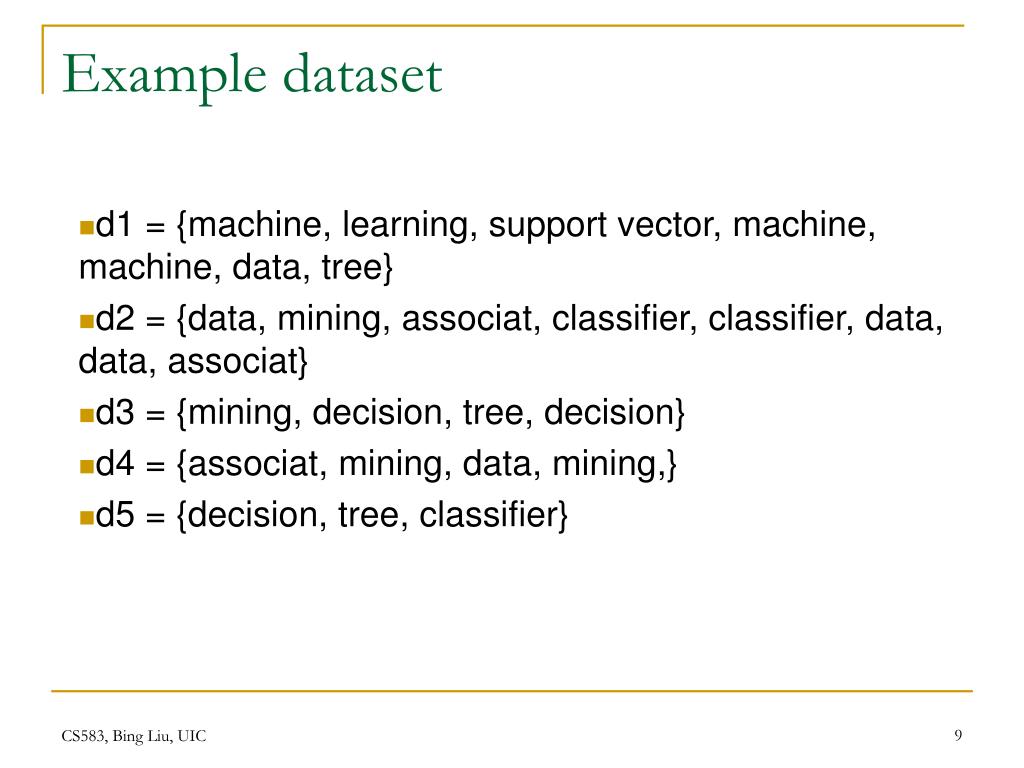 Example dataset

d1 = {machine, learning, support vector, machine, machine, data, tree}

d2 = {data, mining, associat, classifier, classifier, data, data, associat}

d3 = {mining, decision, tree, decision}

d4 = {associat, mining, data, mining,}

d5 = {decision, tree, classifier}

CS583, Bing Liu, UIC

9